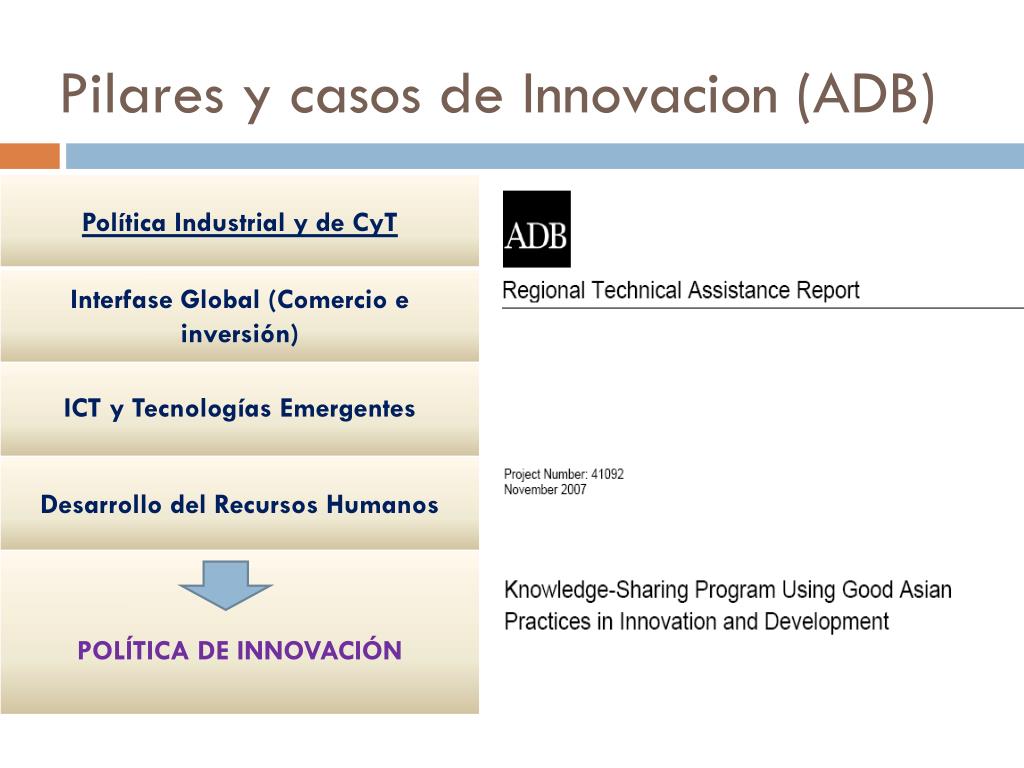 Pilares y casos de Innovacion (ADB)

Política Industrial y de CyT

Interfase Global (Comercio e inversión)

ICT y Tecnologías Emergentes

Desarrollo del Recursos Humanos

POLÍTICA DE INNOVACIÓN

ADB

Regional Technical Assistance Report

Project Number: 41092
November 2007

Knowledge-Sharing Program Using Good Asian Practices in Innovation and Development